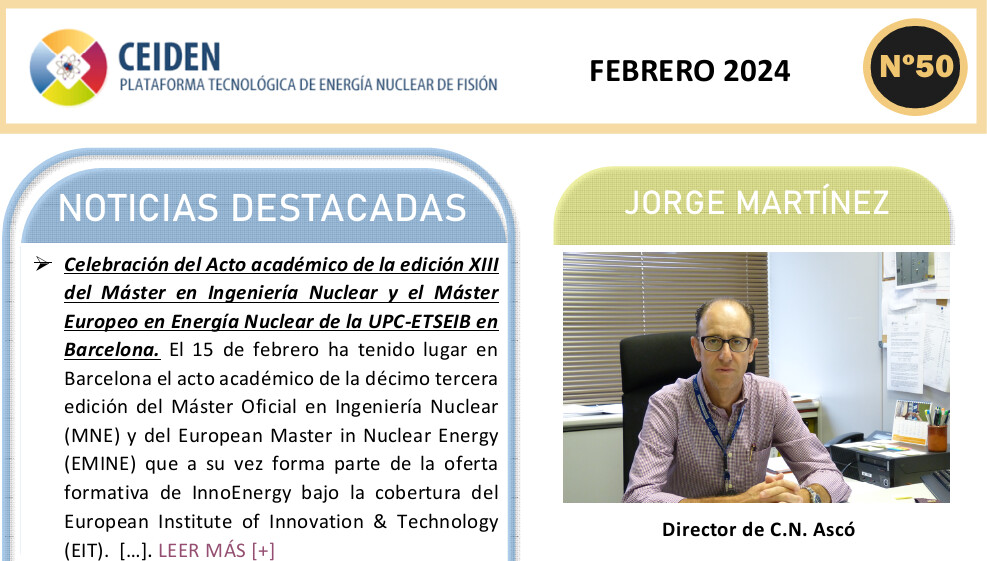 CEIDEN
PLATAFORMA TECNOLÓGICA DE ENERGÍA NUCLEAR DE FISIÓN

FEBRERO 2024

Nº50

NOTICIAS DESTACADAS

➢ Celebración del Acto académico de la edición XIII del Máster en Ingeniería Nuclear y el Máster Europeo en Energía Nuclear de la UPC-ETSEIB en Barcelona. El 15 de febrero ha tenido lugar en Barcelona el acto académico de la décimo tercera edición del Máster Oficial en Ingeniería Nuclear (MNE) y del European Master in Nuclear Energy (EMINE) que a su vez forma parte de la oferta formativa de InnoEnergy bajo la cobertura del European Institute of Innovation & Technology (EIT). […]. LEER MÁS [+]

JORGE MARTÍNEZ

Director de C.N. Ascó